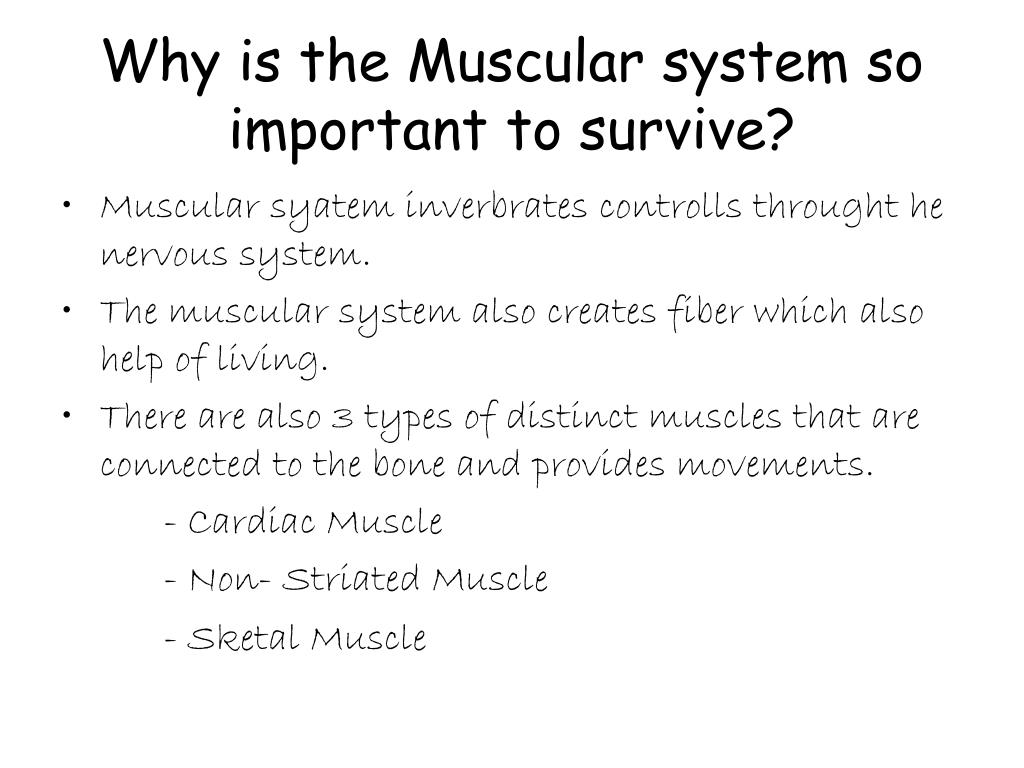 Why is the Muscular system so important to survive?

• Muscular syatem inverbrates controlls throught he nervous system.

• The muscular system also creates fiber which also help of living.

• There are also 3 types of distinct muscles that are connected to the bone and provides movements.

- Cardiac Muscle

- Non- Striated Muscle

- Sketal Muscle